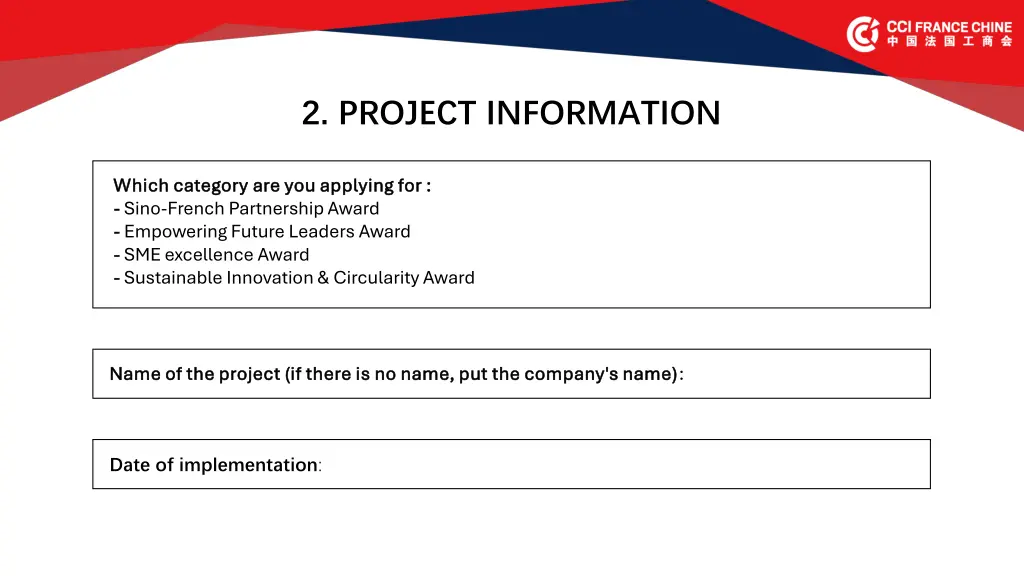 CCI FRANCE CHINE
中国法国工商会

2. PROJECT INFORMATION

Which category are you applying for :
- Sino-French Partnership Award
- Empowering Future Leaders Award
- SME excellence Award
- Sustainable Innovation & Circularity Award

Name of the project (if there is no name, put the company's name):

Date of implementation: